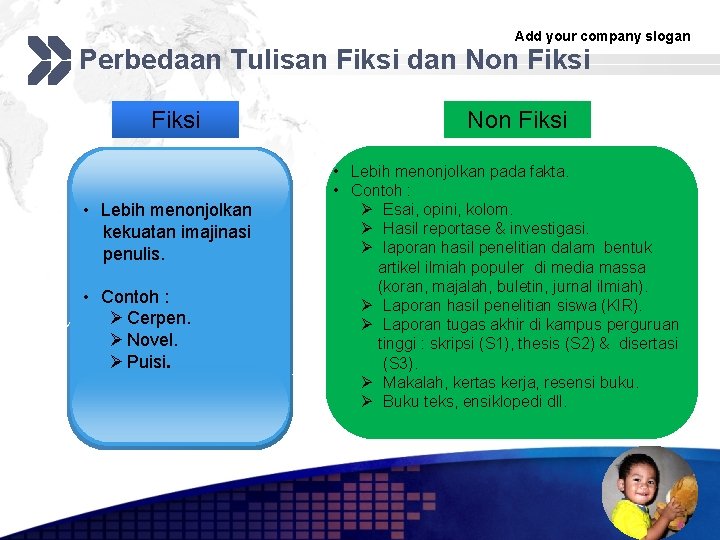 Add your company slogan

Perbedaan Tulisan Fiksi dan Non Fiksi

Fiksi

• Lebih menonjolkan kekuatan imajinasi penulis.

• Contoh :
➢ Cerpen.
➢ Novel.
➢ Puisi.

Non Fiksi

• Lebih menonjolkan pada fakta.
• Contoh :
➢ Esai, opini, kolom.
➢ Hasil reportase & investigasi.
➢ laporan hasil penelitian dalam bentuk artikel ilmiah populer di media massa (koran, majalah, buletin, jurnal ilmiah).
➢ Laporan hasil penelitian siswa (KIR).
➢ Laporan tugas akhir di kampus perguruan tinggi : skripsi (S1), thesis (S2) & disertasi (S3).
➢ Makalah, kertas kerja, resensi buku.
➢ Buku teks, ensiklopedi dll.